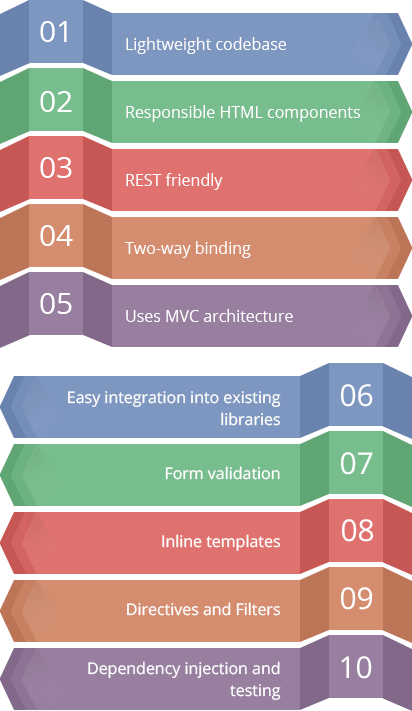 01 Lightweight codebase

02 Responsible HTML components

03 REST friendly

04 Two-way binding

05 Uses MVC architecture

Easy integration into existing libraries 06

Form validation 07

Inline templates 08

Directives and Filters 09

Dependency injection and testing 10